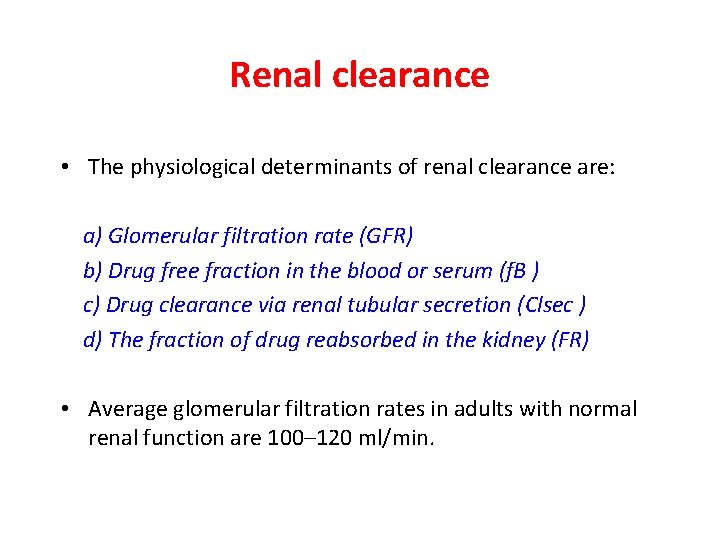 Renal clearance

• The physiological determinants of renal clearance are:

a) Glomerular filtration rate (GFR)
b) Drug free fraction in the blood or serum (fB )
c) Drug clearance via renal tubular secretion (Clsec )
d) The fraction of drug reabsorbed in the kidney (FR)

• Average glomerular filtration rates in adults with normal renal function are 100–120 ml/min.